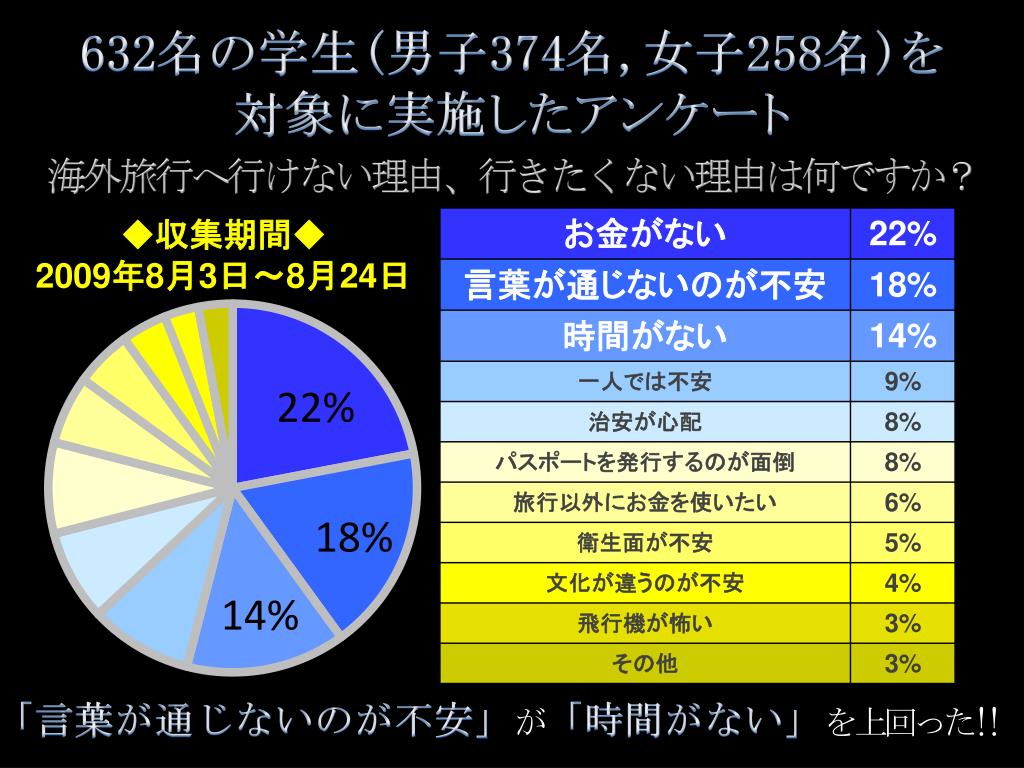 632名の学生（男子374名，女子258名）を対象に実施したアンケート

海外旅行へ行けない理由、行きたくない理由は何ですか？

◆収集期間◆
2009年8月3日～8月24日

22%

18%

14%

| お金がない | 22% |
|---|---|
| 言葉が通じないのが不安 | 18% |
| 時間がない | 14% |
| 一人では不安 | 9% |
| 治安が心配 | 8% |
| パスポートを発行するのが面倒 | 8% |
| 旅行以外にお金を使いたい | 6% |
| 衛生面が不安 | 5% |
| 文化が違うのが不安 | 4% |
| 飛行機が怖い | 3% |
| その他 | 3% |

「言葉が通じないのが不安」が「時間がない」を上回った!!